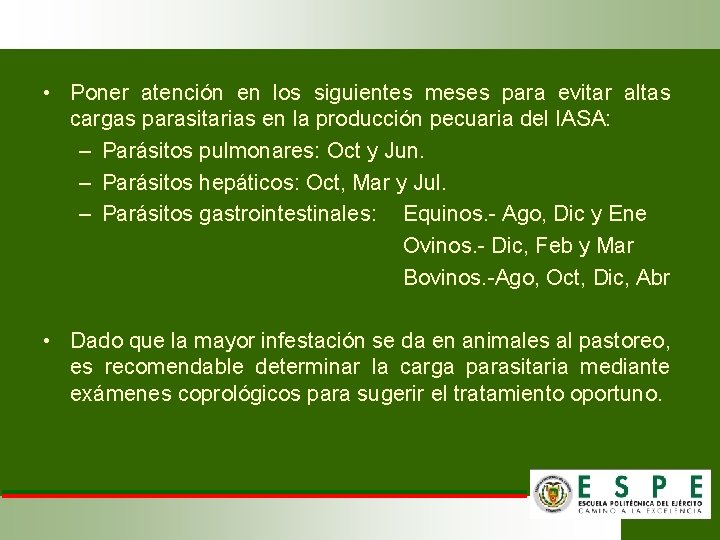 • Poner atención en los siguientes meses para evitar altas cargas parasitarias en la producción pecuaria del IASA:
– Parásitos pulmonares: Oct y Jun.
– Parásitos hepáticos: Oct, Mar y Jul.
– Parásitos gastrointestinales: Equinos.- Ago, Dic y Ene
Ovinos.- Dic, Feb y Mar
Bovinos.-Ago, Oct, Dic, Abr

• Dado que la mayor infestación se da en animales al pastoreo, es recomendable determinar la carga parasitaria mediante exámenes coprológicos para sugerir el tratamiento oportuno.

ESPE
ESCUELA POLITÉCNICA DEL EJÉRCITO
CAMINO A LA EXCELENCIA